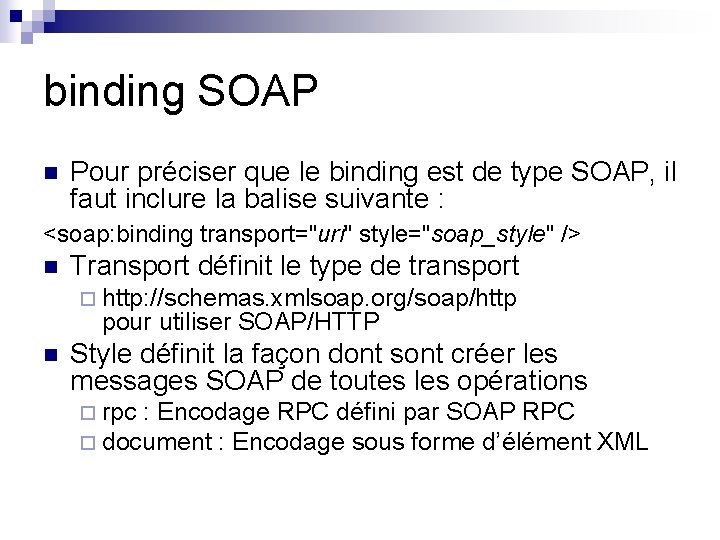 binding SOAP

Pour préciser que le binding est de type SOAP, il faut inclure la balise suivante :

<soap:binding transport="uri" style="soap_style" />

Transport définit le type de transport

http://schemas.xmlsoap.org/soap/http pour utiliser SOAP/HTTP

Style définit la façon dont sont créer les messages SOAP de toutes les opérations

rpc : Encodage RPC défini par SOAP RPC

document : Encodage sous forme d'élément XML